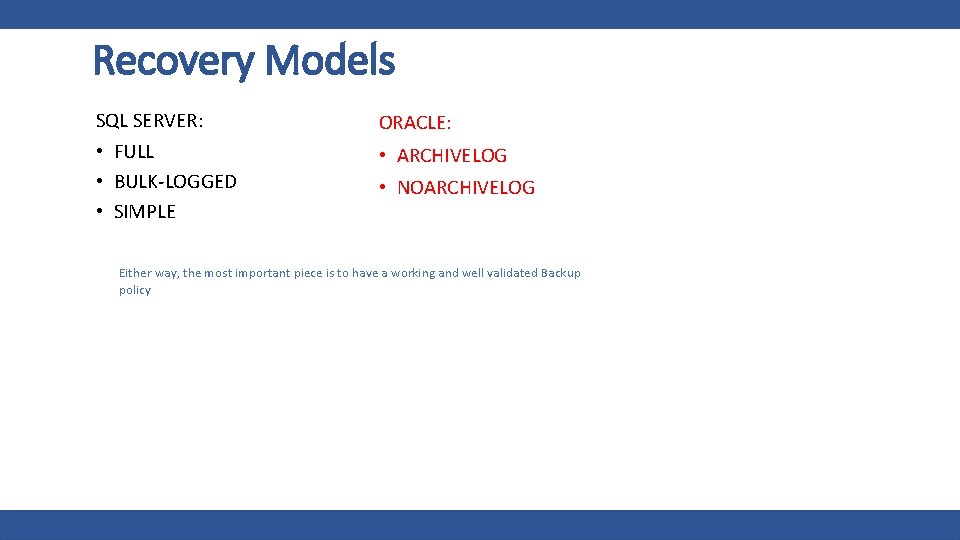 Recovery Models

SQL SERVER:
• FULL
• BULK-LOGGED
• SIMPLE

ORACLE:
• ARCHIVELOG
• NOARCHIVELOG

Either way, the most important piece is to have a working and well validated Backup policy